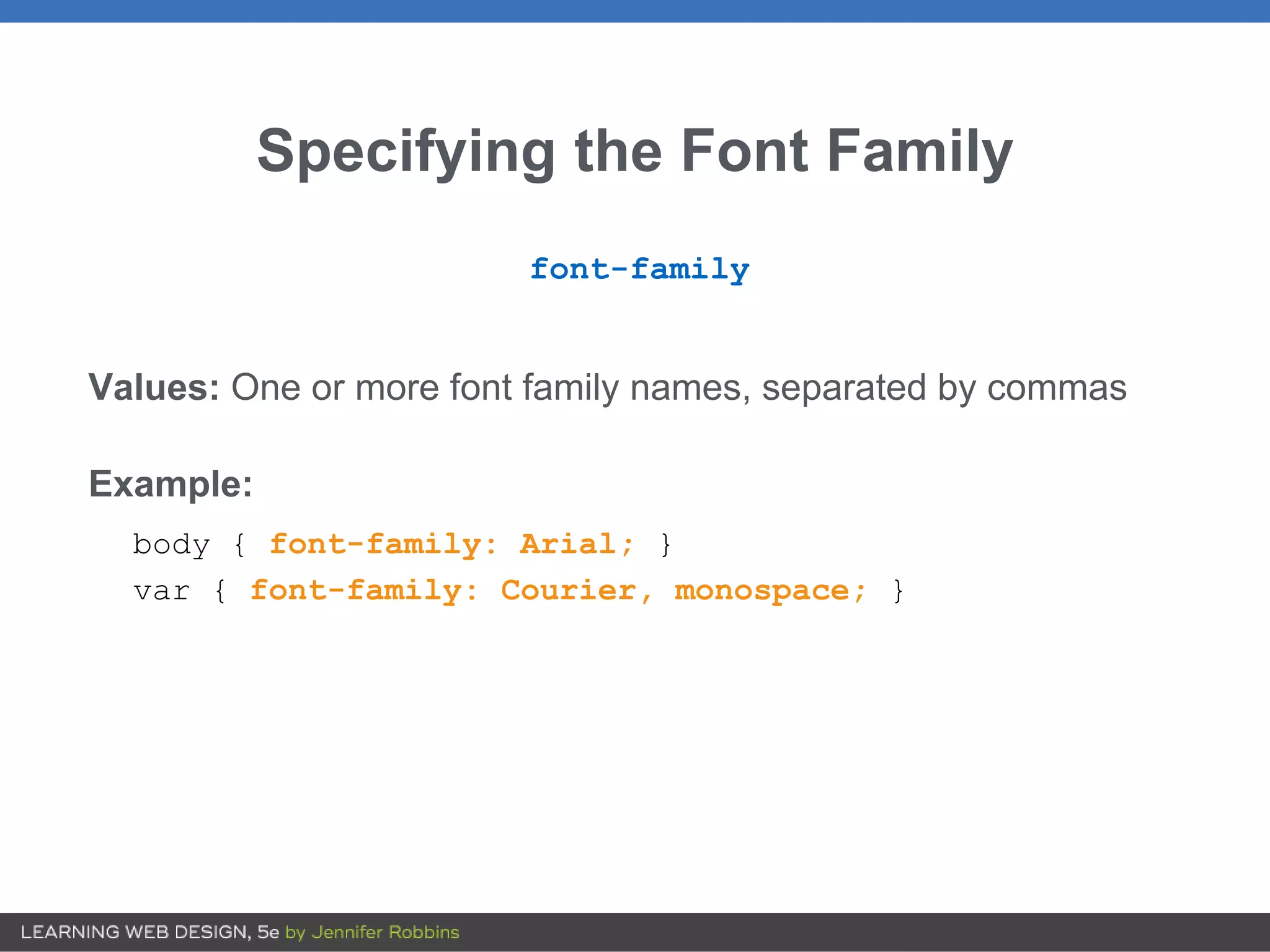 Specifying the Font Family

font-family

Values: One or more font family names, separated by commas

Example:

body { font-family: Arial; }
var { font-family: Courier, monospace; }

LEARNING WEB DESIGN, 5e by Jennifer Robbins